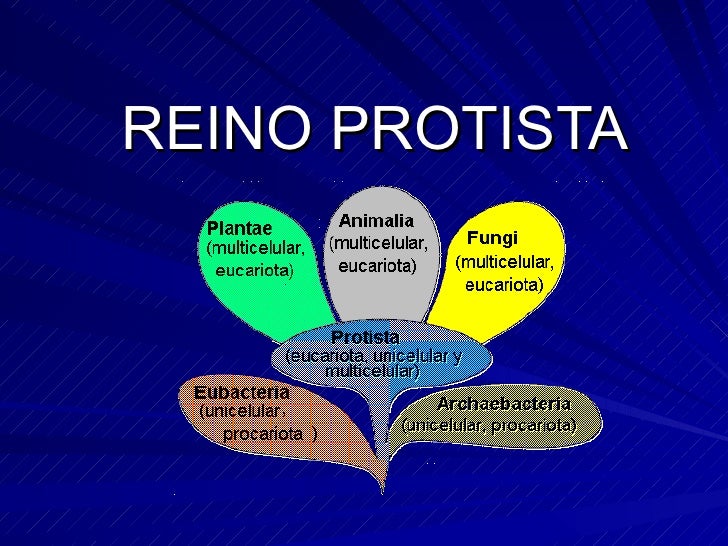 REINO PROTISTA

Plantae
(multicelular,
eucariota)

Animalia
(multicelular,
eucariota)

Fungi
(multicelular,
eucariota)

Protista
(eucariota, unicelular y
multicelular)

Eubacteria
(unicelular,
procariota )

Archaebacteria
(unicelular, procariota)